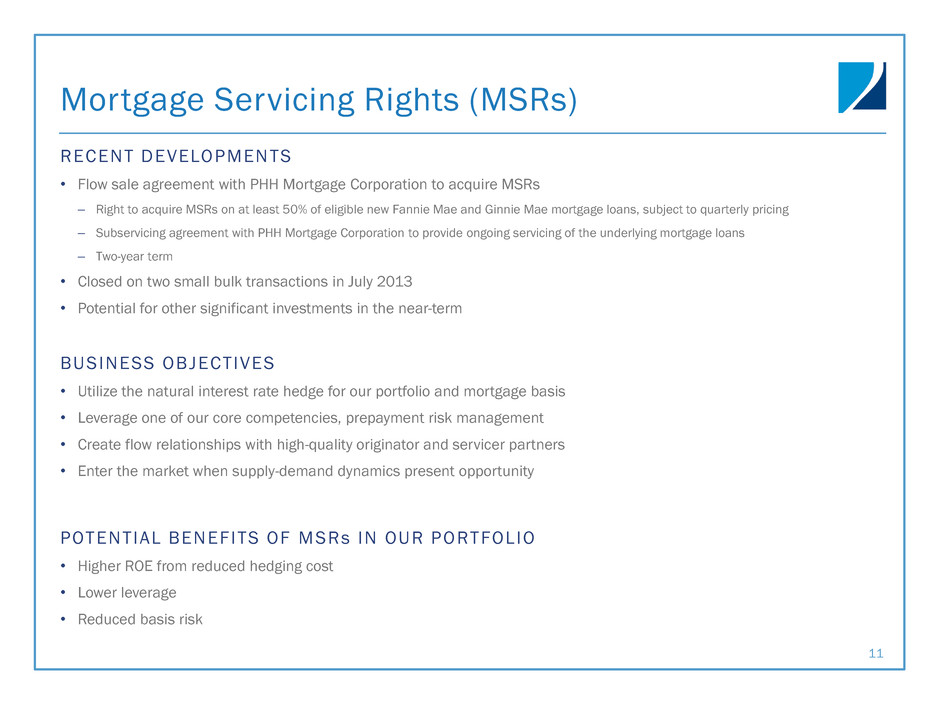 Mortgage Servicing Rights (MSRs)

RECENT DEVELOPMENTS

• Flow sale agreement with PHH Mortgage Corporation to acquire MSRs
– Right to acquire MSRs on at least 50% of eligible new Fannie Mae and Ginnie Mae mortgage loans, subject to quarterly pricing
– Subservicing agreement with PHH Mortgage Corporation to provide ongoing servicing of the underlying mortgage loans
– Two-year term
• Closed on two small bulk transactions in July 2013
• Potential for other significant investments in the near-term

BUSINESS OBJECTIVES

• Utilize the natural interest rate hedge for our portfolio and mortgage basis
• Leverage one of our core competencies, prepayment risk management
• Create flow relationships with high-quality originator and servicer partners
• Enter the market when supply-demand dynamics present opportunity

POTENTIAL BENEFITS OF MSRs IN OUR PORTFOLIO

• Higher ROE from reduced hedging cost
• Lower leverage
• Reduced basis risk

11